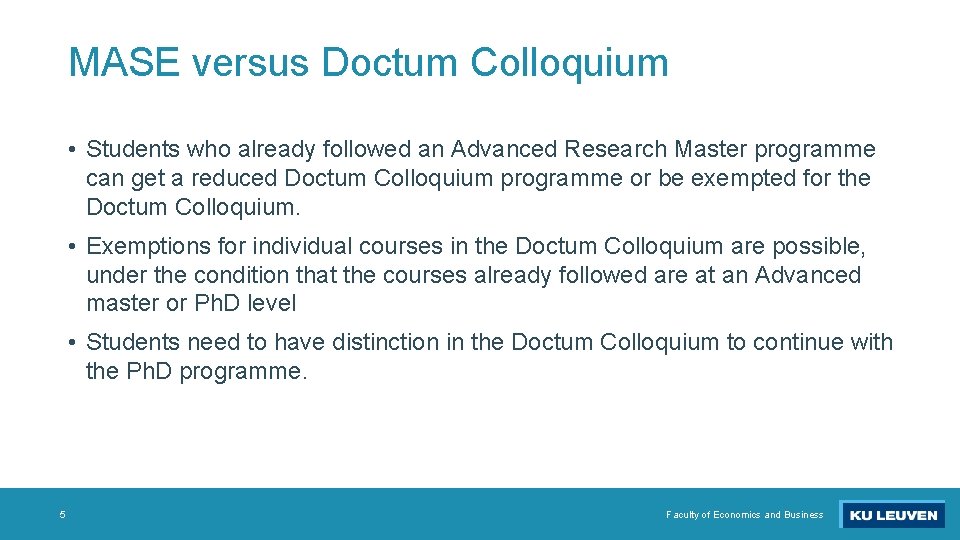 MASE versus Doctum Colloquium

• Students who already followed an Advanced Research Master programme can get a reduced Doctum Colloquium programme or be exempted for the Doctum Colloquium.

• Exemptions for individual courses in the Doctum Colloquium are possible, under the condition that the courses already followed are at an Advanced master or PhD level

• Students need to have distinction in the Doctum Colloquium to continue with the PhD programme.

5

Faculty of Economics and Business

KU LEUVEN